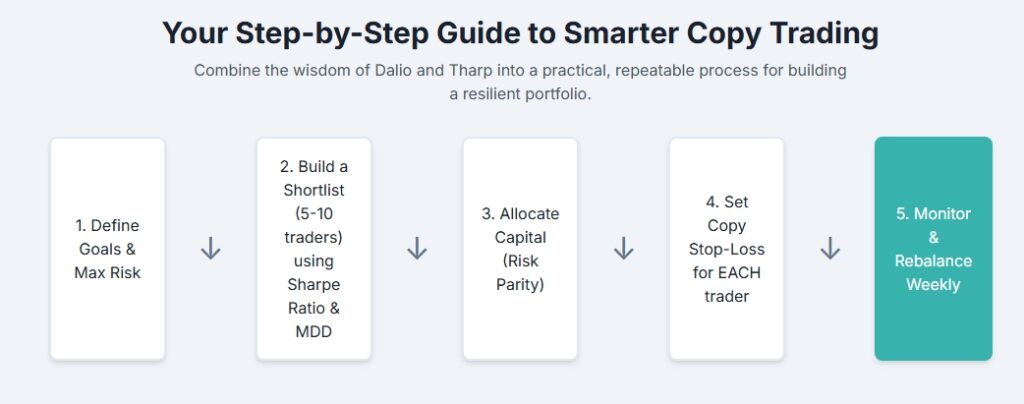 Your Step-by-Step Guide to Smarter Copy Trading

Combine the wisdom of Dalio and Tharp into a practical, repeatable process for building a resilient portfolio.

1. Define Goals & Max Risk

↓

2. Build a Shortlist (5-10 traders) using Sharpe Ratio & MDD

↓

3. Allocate Capital (Risk Parity)

↓

4. Set Copy Stop-Loss for EACH trader

↓

5. Monitor & Rebalance Weekly